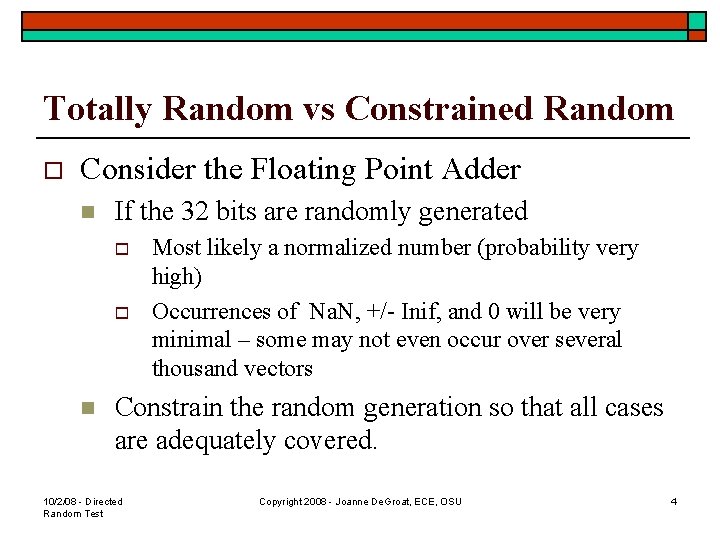 Totally Random vs Constrained Random

Consider the Floating Point Adder

If the 32 bits are randomly generated

Most likely a normalized number (probability very high)

Occurrences of NaN, +/- Inif, and 0 will be very minimal – some may not even occur over several thousand vectors

Constrain the random generation so that all cases are adequately covered.

10/2/08 - Directed Random Test

Copyright 2008 - Joanne DeGroat, ECE, OSU

4